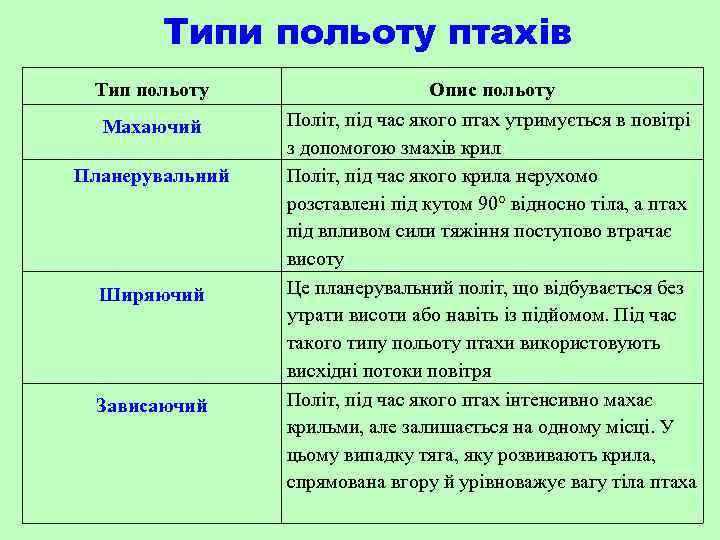 Типи польоту птахів

| Тип польоту | Опис польоту |
|---|---|
| Махаючий | Політ, під час якого птах утримується в повітрі з допомогою змахів крил |
| Планерувальний | Політ, під час якого крила нерухомо розставлені під кутом 90° відносно тіла, а птах під впливом сили тяжіння поступово втрачає висоту |
| Ширяючий | Це планерувальний політ, що відбувається без утрати висоти або навіть із підйомом. Під час такого типу польоту птахи використовують висхідні потоки повітря |
| Зависаючий | Політ, під час якого птах інтенсивно махає крильми, але залишається на одному місці. У цьому випадку тяга, яку розвивають крила, спрямована вгору й урівноважує вагу тіла птаха |